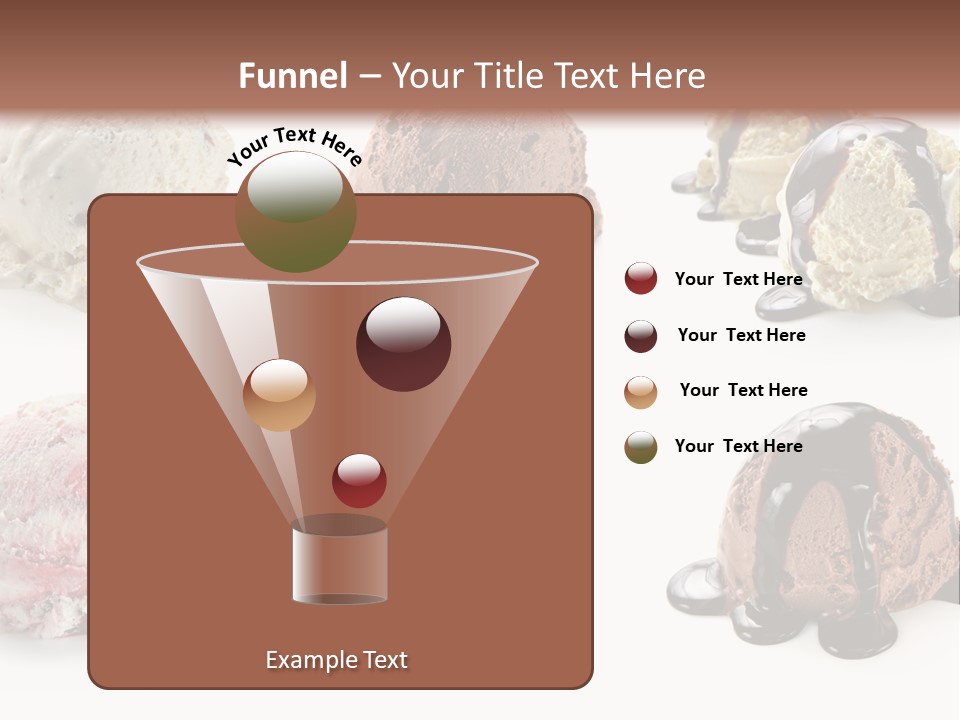 Funnel – Your Title Text Here

Your Text Here

Example Text

Your Text Here

Your Text Here

Your Text Here

Your Text Here